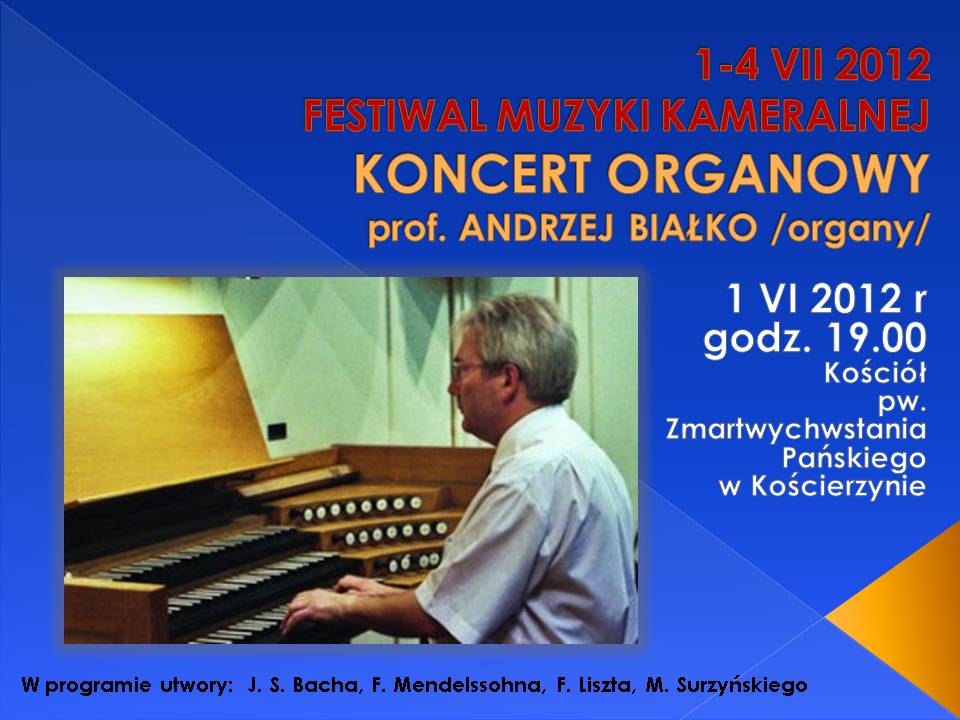 1-4 VII 2012
FESTIWAL MUZYKI KAMERALNEJ
KONCERT ORGANOWY
prof. ANDRZEJ BIAŁKO /organy/

1 VI 2012 r
godz. 19.00
Kościół
pw.
Zmartwychwstania
Pańskiego
w Kościerzynie

W programie utwory: J. S. Bacha, F. Mendelssohna, F. Liszta, M. Surzyńskiego